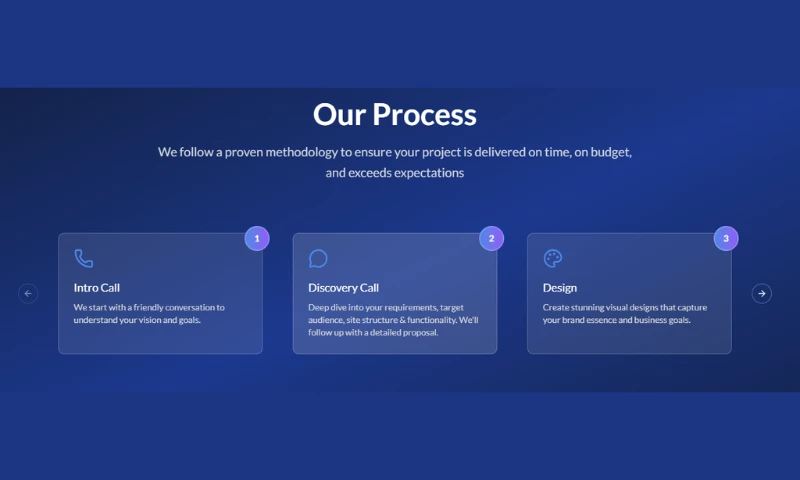 Our Process

We follow a proven methodology to ensure your project is delivered on time, on budget, and exceeds expectations

1

Intro Call

We start with a friendly conversation to understand your vision and goals.

2

Discovery Call

Deep dive into your requirements, target audience, site structure & functionality. We'll follow up with a detailed proposal.

3

Design

Create stunning visual designs that capture your brand essence and business goals.